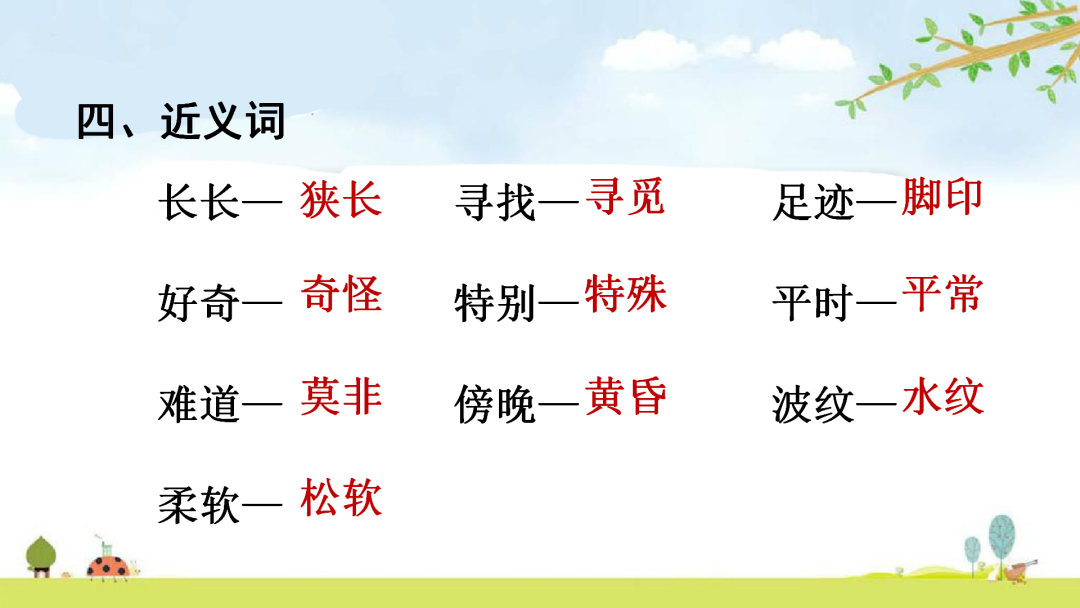 四、近义词

长长— 狭长　　寻找—寻觅　　足迹—脚印

好奇— 奇怪　　特别—特殊　　平时—平常

难道— 莫非　　傍晚—黄昏　　波纹—水纹

柔软— 松软